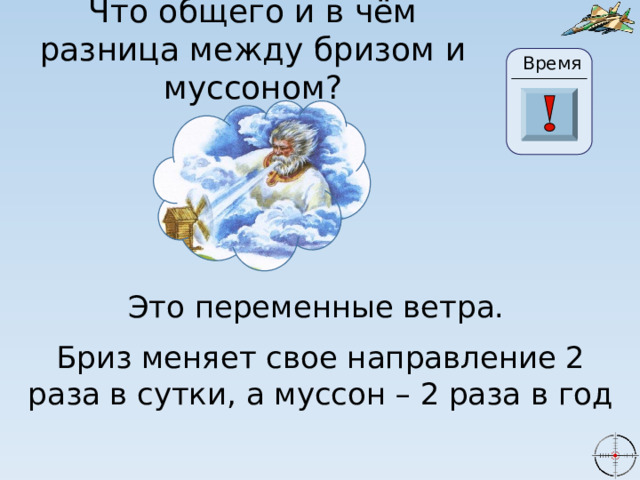 Что общего и в чём разница между бризом и муссоном?

Время

!

Это переменные ветра.

Бриз меняет свое направление 2 раза в сутки, а муссон – 2 раза в год